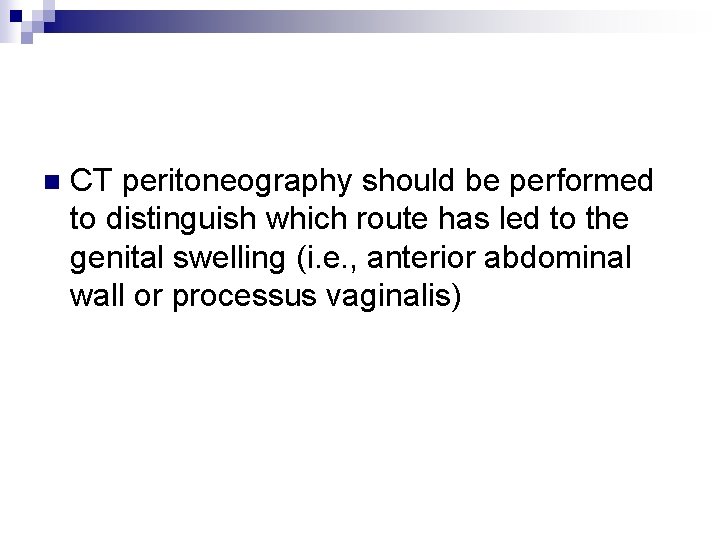 CT peritoneography should be performed to distinguish which route has led to the genital swelling (i.e., anterior abdominal wall or processus vaginalis)